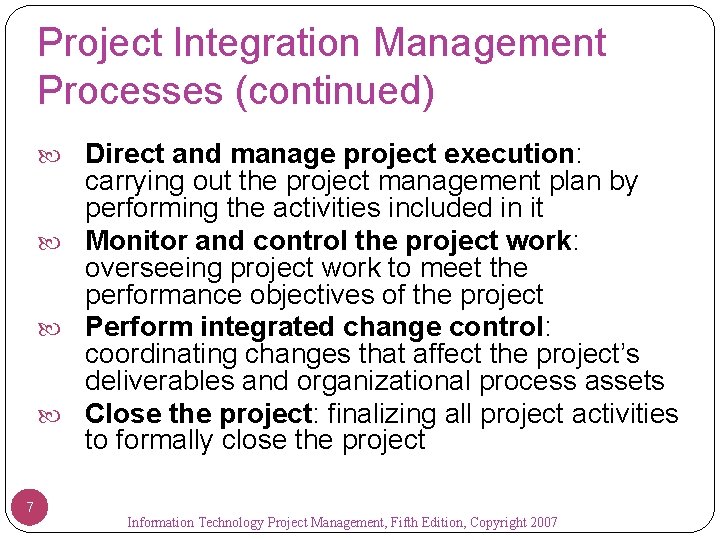 Project Integration Management Processes (continued)

Direct and manage project execution: carrying out the project management plan by performing the activities included in it

Monitor and control the project work: overseeing project work to meet the performance objectives of the project

Perform integrated change control: coordinating changes that affect the project's deliverables and organizational process assets

Close the project: finalizing all project activities to formally close the project

7

Information Technology Project Management, Fifth Edition, Copyright 2007